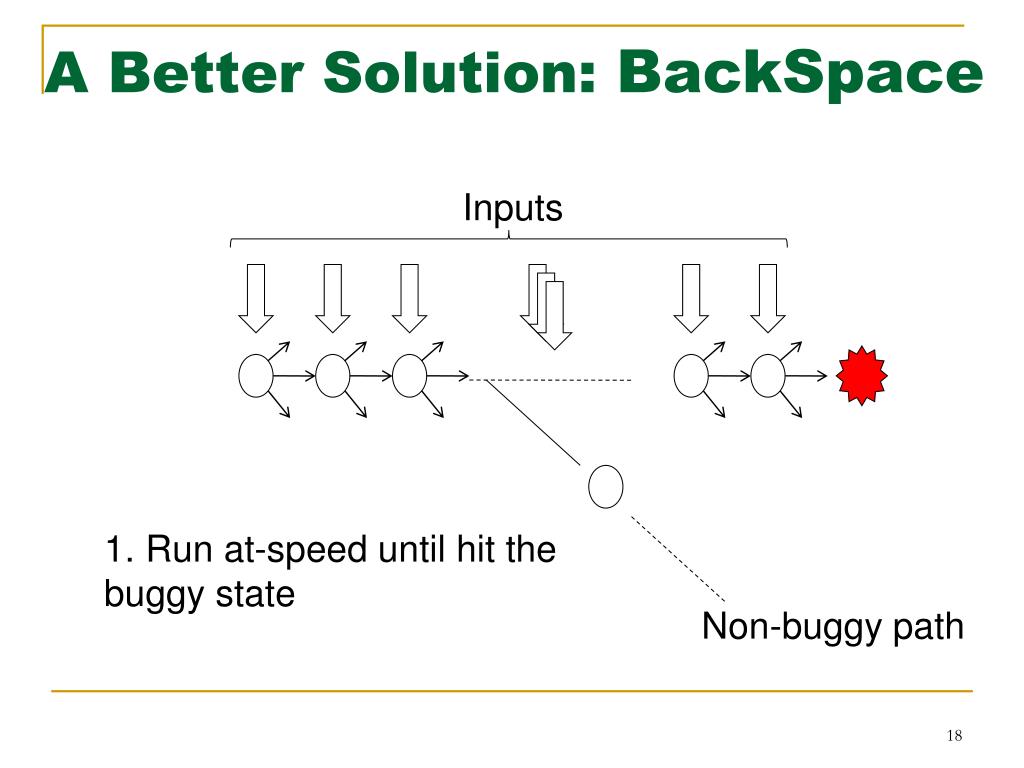 A Better Solution: BackSpace

Inputs

1. Run at-speed until hit the buggy state

Non-buggy path

18